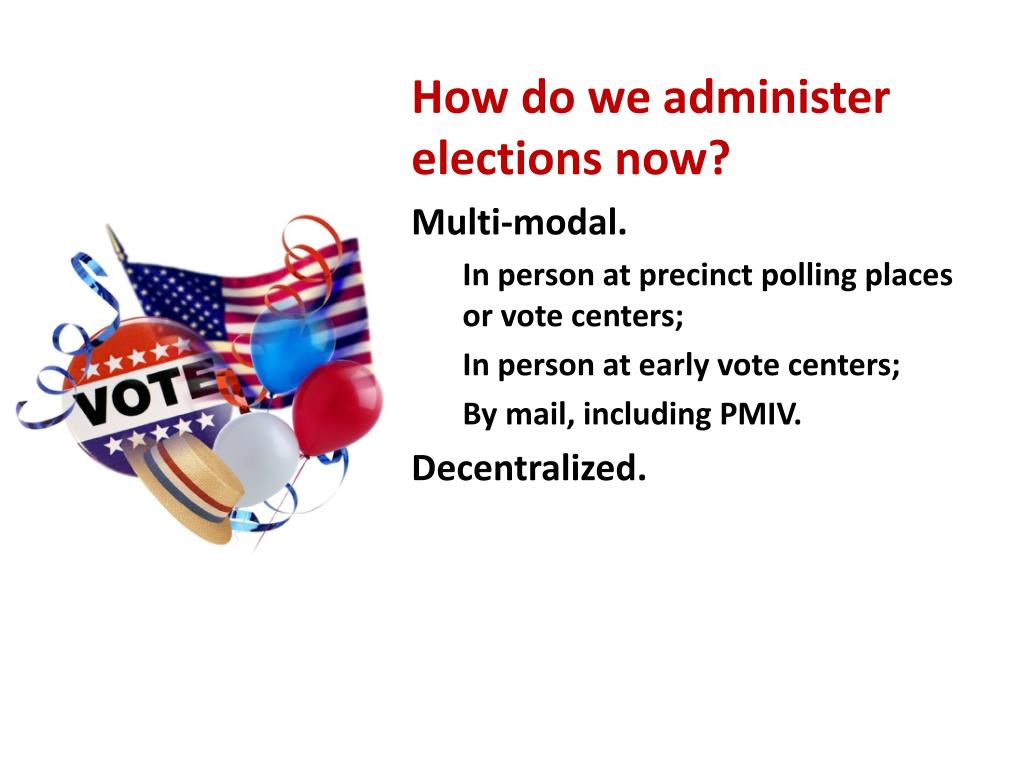 VOTE

How do we administer elections now?

Multi-modal.

In person at precinct polling places or vote centers;

In person at early vote centers;

By mail, including PMIV.

Decentralized.